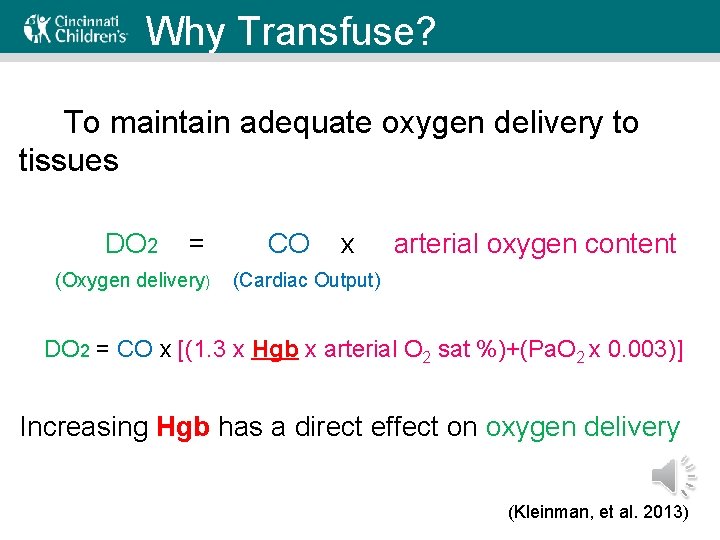 Cincinnati Children's

Why Transfuse?

To maintain adequate oxygen delivery to tissues

DO2 = CO x arterial oxygen content
(Oxygen delivery) (Cardiac Output)

DO2 = CO x [(1.3 x Hgb x arterial $O_2$ sat %)+($PaO_2$ x 0.003)]

Increasing Hgb has a direct effect on oxygen delivery

(Kleinman, et al. 2013)